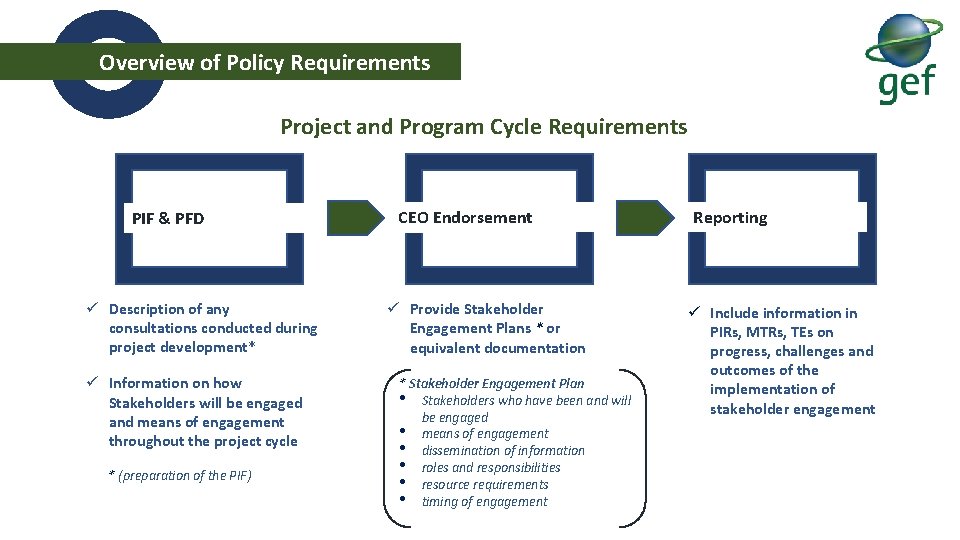 Overview of Policy Requirements

gef

Project and Program Cycle Requirements

PIF & PFD

CEO Endorsement

Reporting

✓ Description of any consultations conducted during project development*

✓ Information on how Stakeholders will be engaged and means of engagement throughout the project cycle

* (preparation of the PIF)

✓ Provide Stakeholder Engagement Plans * or equivalent documentation

* Stakeholder Engagement Plan
• Stakeholders who have been and will be engaged
• means of engagement
• dissemination of information
• roles and responsibilities
• resource requirements
• timing of engagement

✓ Include information in PIRs, MTRs, TEs on progress, challenges and outcomes of the implementation of stakeholder engagement